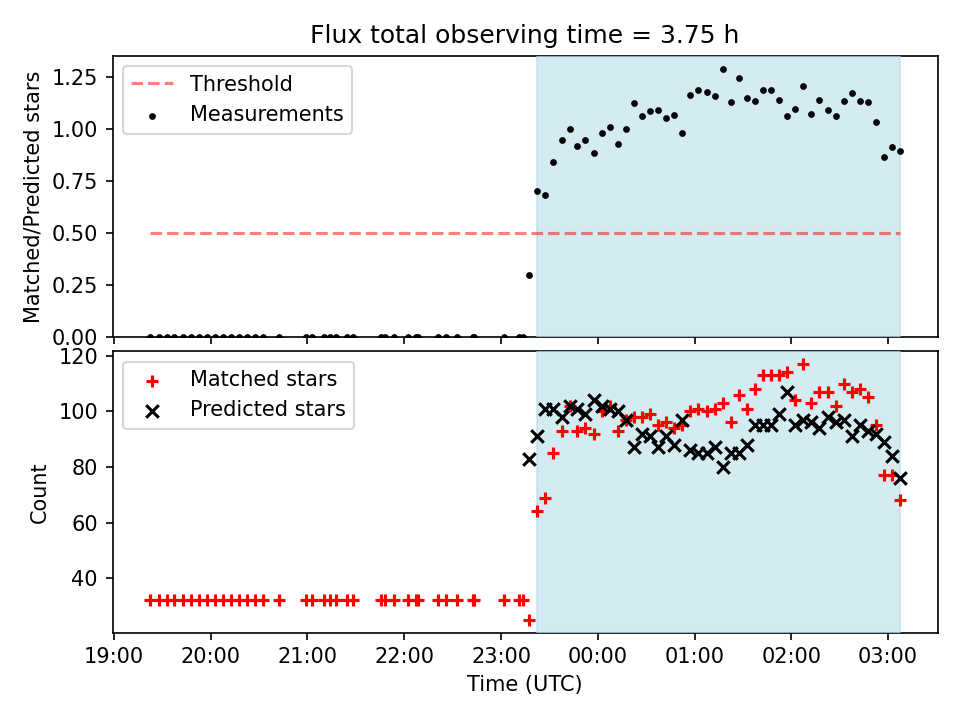 Flux total observing time = 3.75 h

Matched/Predicted stars

1.25
1.00
0.75
0.50
0.25
0.00

Threshold
Measurements

Count

120
100
80
60
40

Matched stars
Predicted stars

19:00 20:00 21:00 22:00 23:00 00:00 01:00 02:00 03:00

Time (UTC)